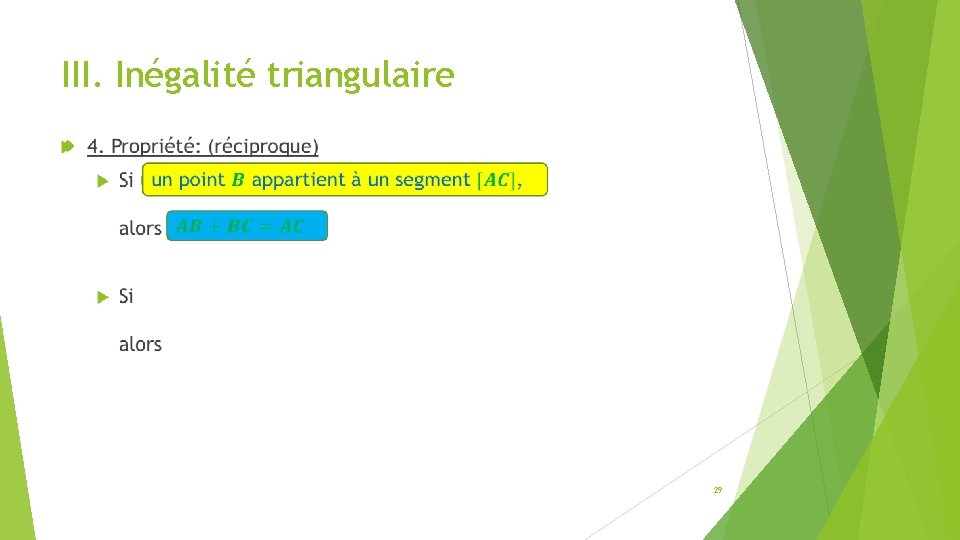 III. Inégalité triangulaire

4. Propriété: (réciproque)

Si un point $B$ appartient à un segment $[AC]$,

alors $AB + BC = AC$

Si

alors

29